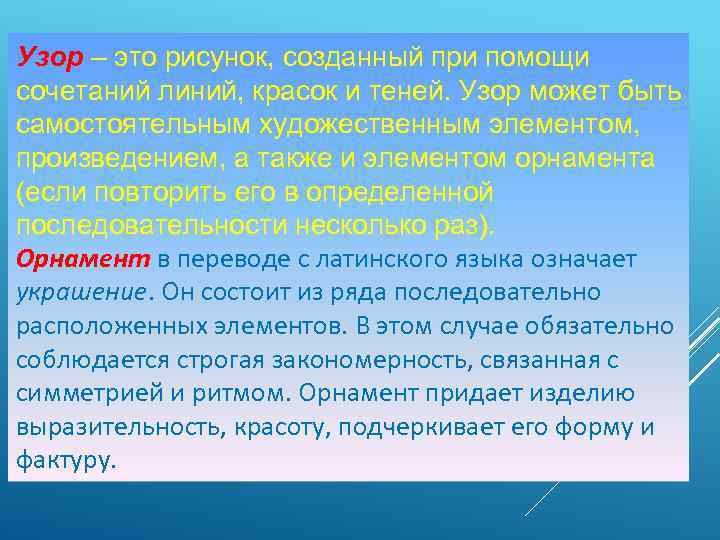 Узор – это рисунок, созданный при помощи сочетаний линий, красок и теней. Узор может быть самостоятельным художественным элементом, произведением, а также и элементом орнамента (если повторить его в определенной последовательности несколько раз).

Орнамент в переводе с латинского языка означает украшение. Он состоит из ряда последовательно расположенных элементов. В этом случае обязательно соблюдается строгая закономерность, связанная с симметрией и ритмом. Орнамент придает изделию выразительность, красоту, подчеркивает его форму и фактуру.